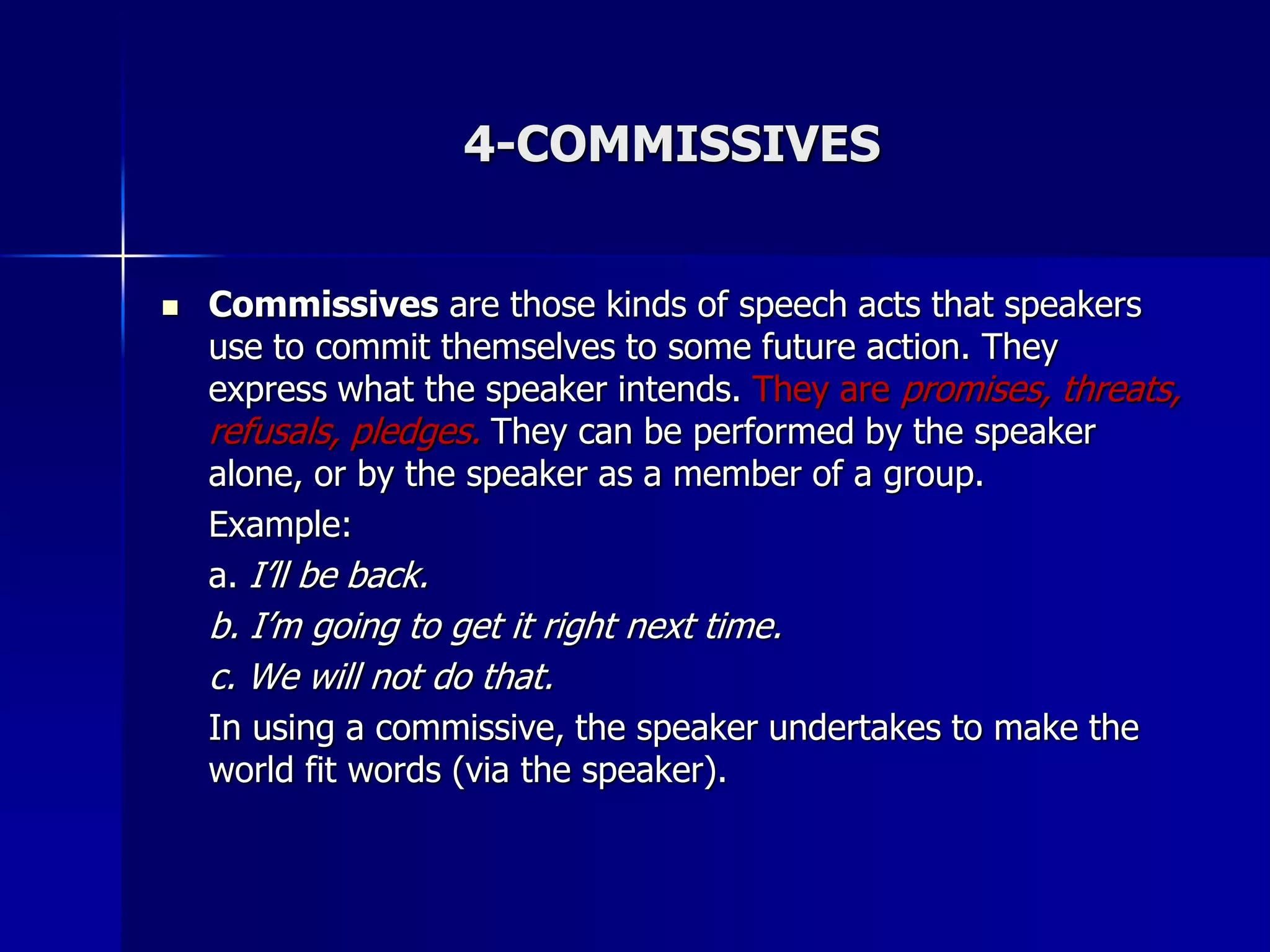 4-COMMISSIVES

Commissives are those kinds of speech acts that speakers use to commit themselves to some future action. They express what the speaker intends. They are promises, threats, refusals, pledges. They can be performed by the speaker alone, or by the speaker as a member of a group.

Example:

a. I'll be back.

b. I'm going to get it right next time.

c. We will not do that.

In using a commissive, the speaker undertakes to make the world fit words (via the speaker).